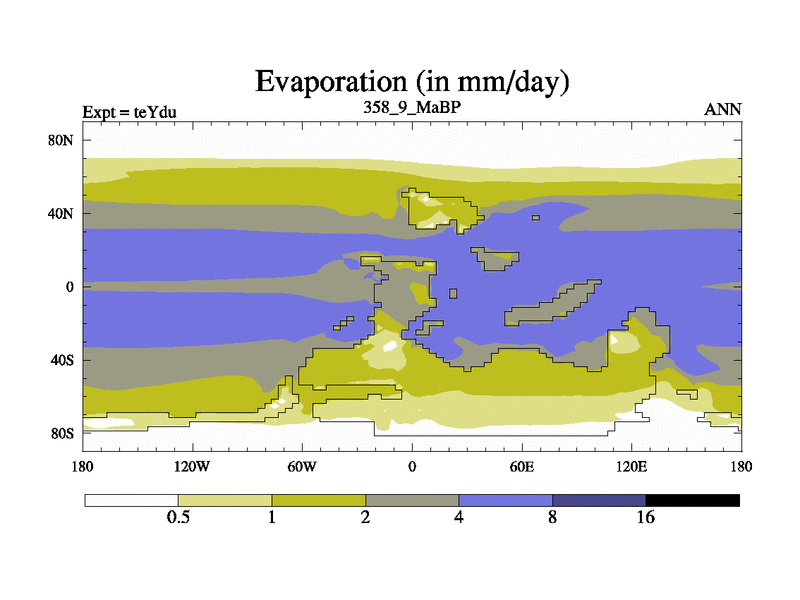 Evaporation (in mm/day)

Expt = teYdu

358_9_MaBP

ANN

80N

40N

0

40S

80S

180

120W

60W

0

60E

120E

180

0.5

1

2

4

8

16